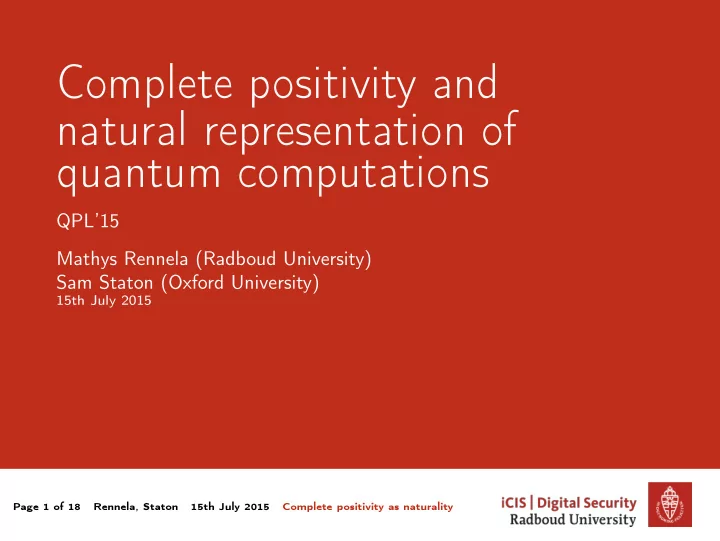 Complete positivity and natural representation of quantum computations

QPL'15

Mathys Rennela (Radboud University)
Sam Staton (Oxford University)
15th July 2015

Page 1 of 18 Rennela, Staton 15th July 2015 Complete positivity as naturality

iCIS | Digital Security
Radboud University